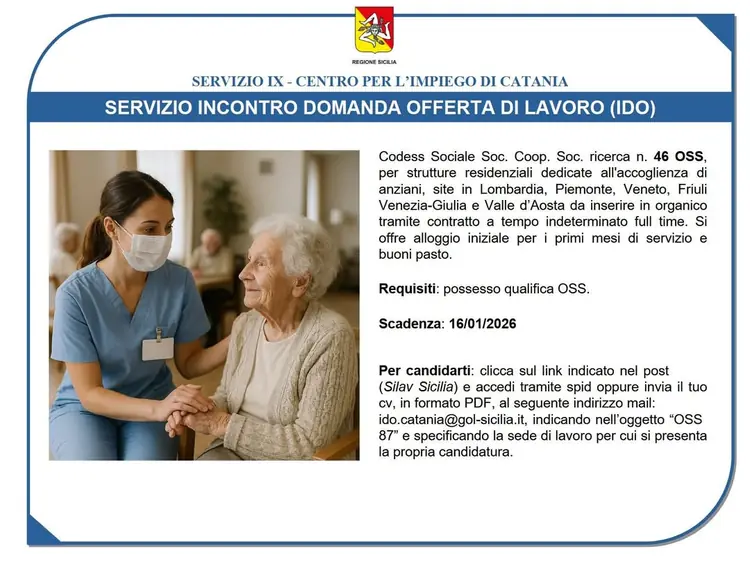 REGIONE SICILIA

SERVIZIO IX - CENTRO PER L'IMPIEGO DI CATANIA

SERVIZIO INCONTRO DOMANDA OFFERTA DI LAVORO (IDO)

Codess Sociale Soc. Coop. Soc. ricerca n. 46 OSS, per strutture residenziali dedicate all'accoglienza di anziani, site in Lombardia, Piemonte, Veneto, Friuli Venezia-Giulia e Valle d'Aosta da inserire in organico tramite contratto a tempo indeterminato full time. Si offre alloggio iniziale per i primi mesi di servizio e buoni pasto.

Requisiti: possesso qualifica OSS.

Scadenza: 16/01/2026

Per candidarti: clicca sul link indicato nel post (Silav Sicilia) e accedi tramite spid oppure invia il tuo cv, in formato PDF, al seguente indirizzo mail: ido.catania@gol-sicilia.it, indicando nell'oggetto "OSS 87" e specificando la sede di lavoro per cui si presenta la propria candidatura.